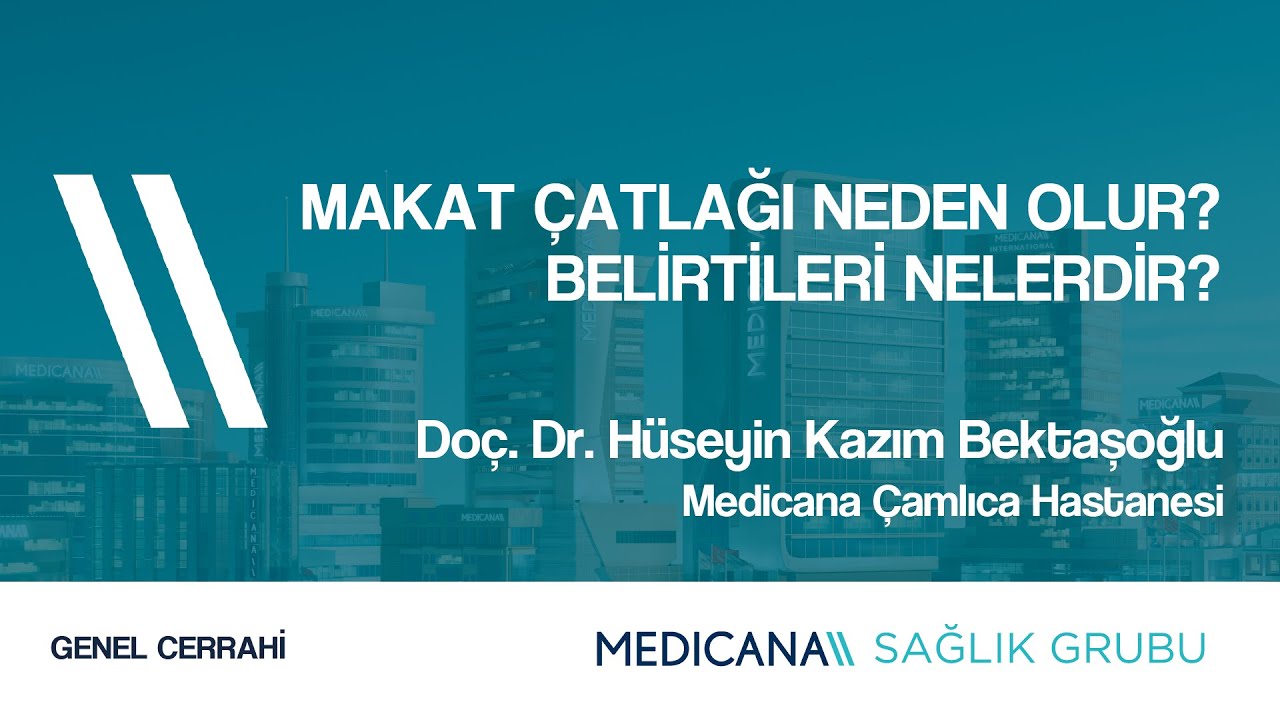 MAKAT ÇATLAĞI NEDEN OLUR?
BELİRTİLERİ NELERDİR?

Doç. Dr. Hüseyin Kazım Bektaşoğlu
Medicana Çamlıca Hastanesi

GENEL CERRAHİ

MEDICANA SAĞLIK GRUBU